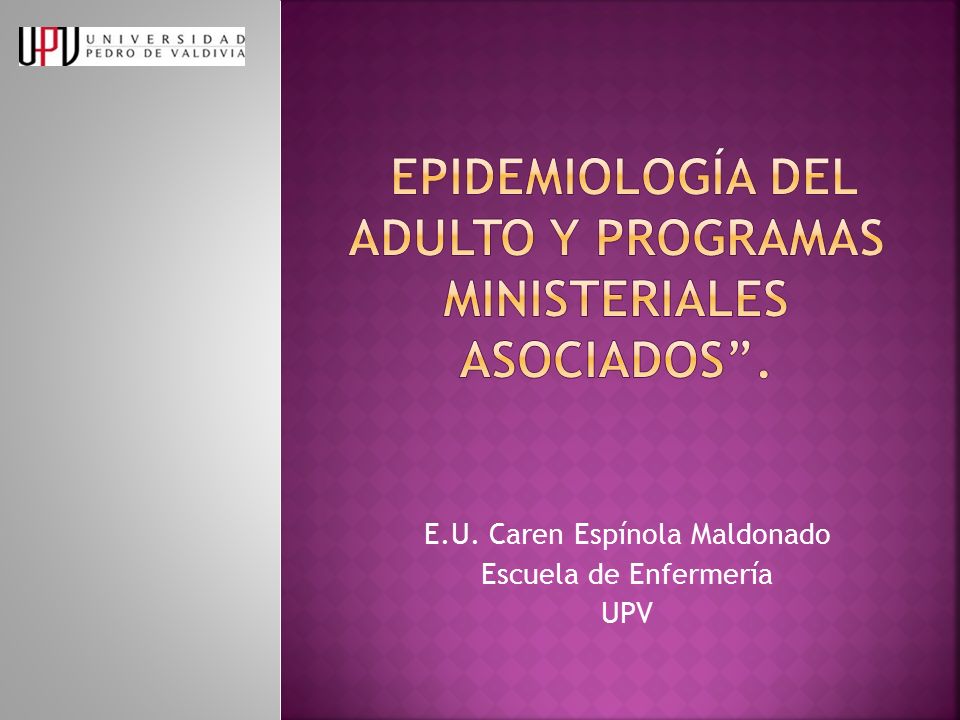 UPV UNIVERSIDAD PEDRO DE VALDIVIA

EPIDEMIOLOGÍA DEL ADULTO Y PROGRAMAS MINISTERIALES ASOCIADOS”.

E.U. Caren Espínola Maldonado
Escuela de Enfermería
UPV